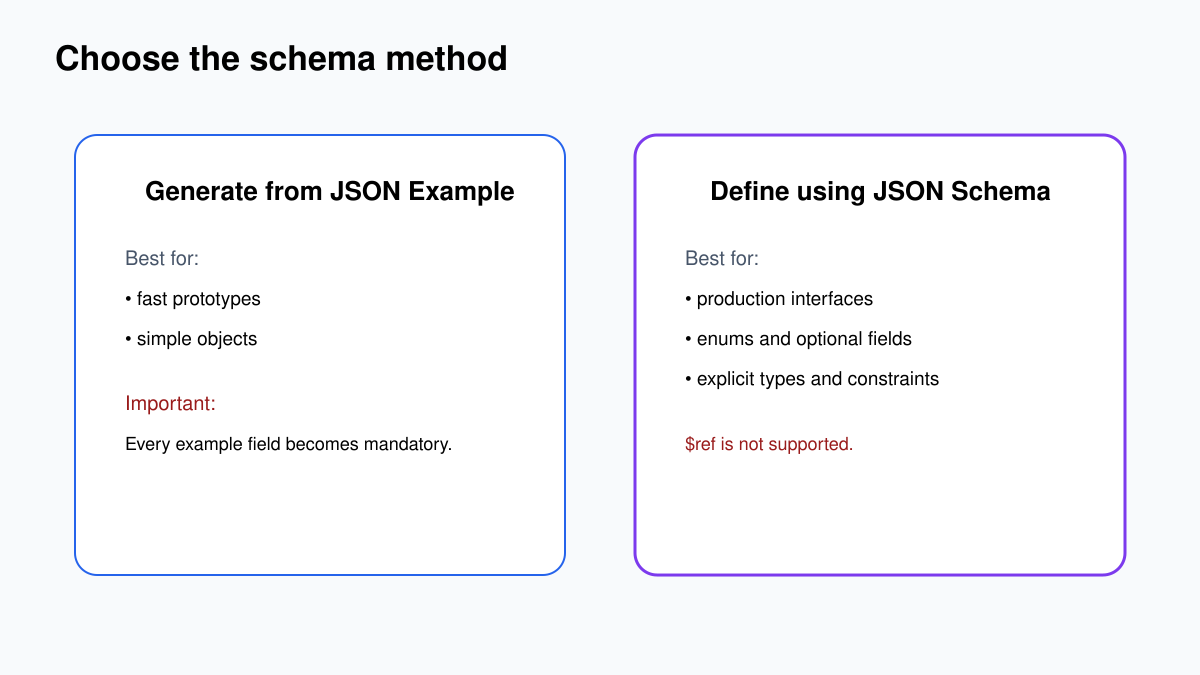 Choose the schema method

Generate from JSON Example

Best for:

• fast prototypes

• simple objects

Important:

Every example field becomes mandatory.

Define using JSON Schema

Best for:

• production interfaces

• enums and optional fields

• explicit types and constraints

\$ref is not supported.